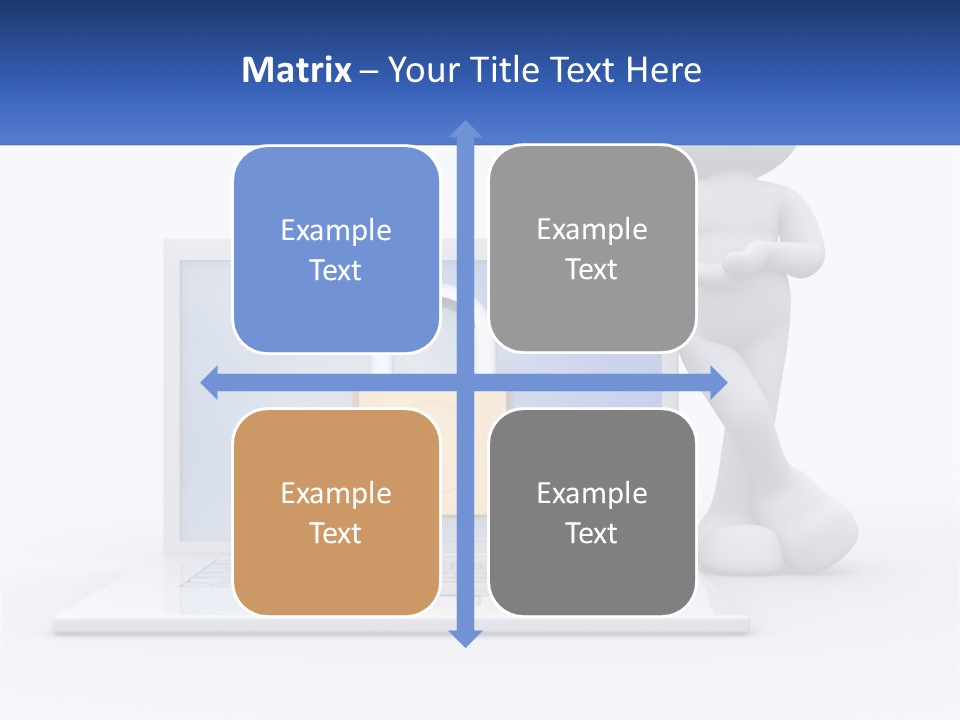 Matrix – Your Title Text Here

Example Text

Example Text

Example Text

Example Text